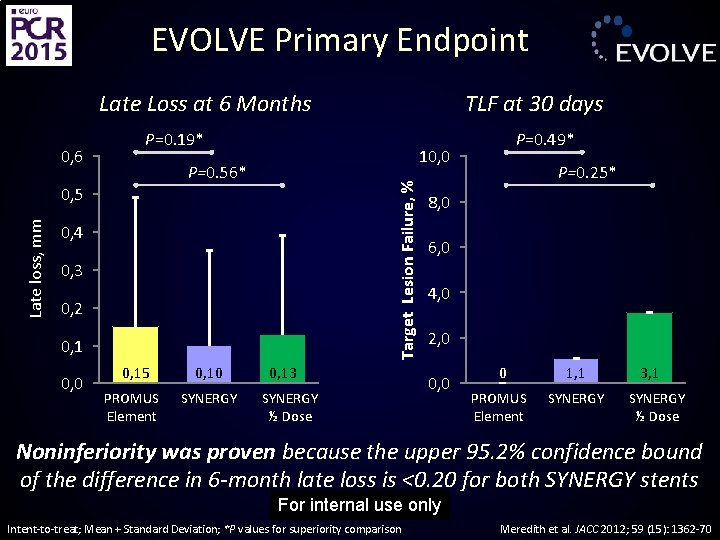 euro PCR 2015

EVOLVE Primary Endpoint

EVOLVE

Late Loss at 6 Months

P=0.19*

P=0.56*

Late loss, mm

0,6
0,5
0,4
0,3
0,2
0,1
0,0

0,15
0,10
0,13

PROMUS Element
SYNERGY
SYNERGY ½ Dose

TLF at 30 days

P=0.49*

P=0.25*

Target Lesion Failure, %

10,0
8,0
6,0
4,0
2,0
0,0

0
1,1
3,1

PROMUS Element
SYNERGY
SYNERGY ½ Dose

**Noninferiority was proven** because the upper 95.2% confidence bound of the difference in 6-month late loss is <0.20 for both SYNERGY stents

For internal use only

Intent-to-treat; Mean + Standard Deviation; *P values for superiority comparison

Meredith et al. JACC 2012; 59 (15): 1362-70